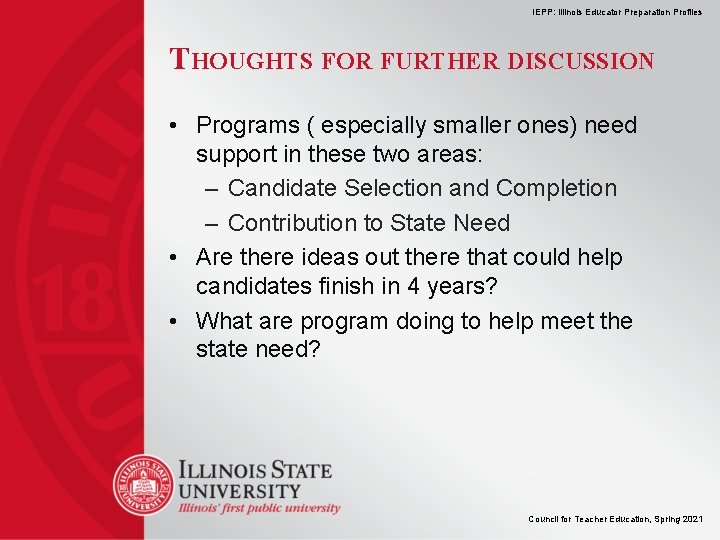 IEPP: Illinois Educator Preparation Profiles

THOUGHTS FOR FURTHER DISCUSSION

• Programs ( especially smaller ones) need support in these two areas:
– Candidate Selection and Completion
– Contribution to State Need
• Are there ideas out there that could help candidates finish in 4 years?
• What are program doing to help meet the state need?

ILLINOIS STATE UNIVERSITY
Illinois' first public university

Council for Teacher Education, Spring 2021